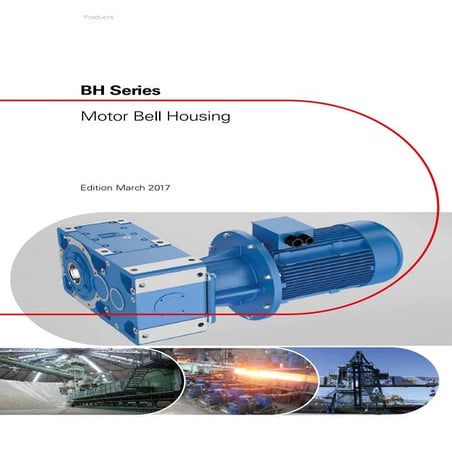 Products

BH Series

Motor Bell Housing

Edition March 2017